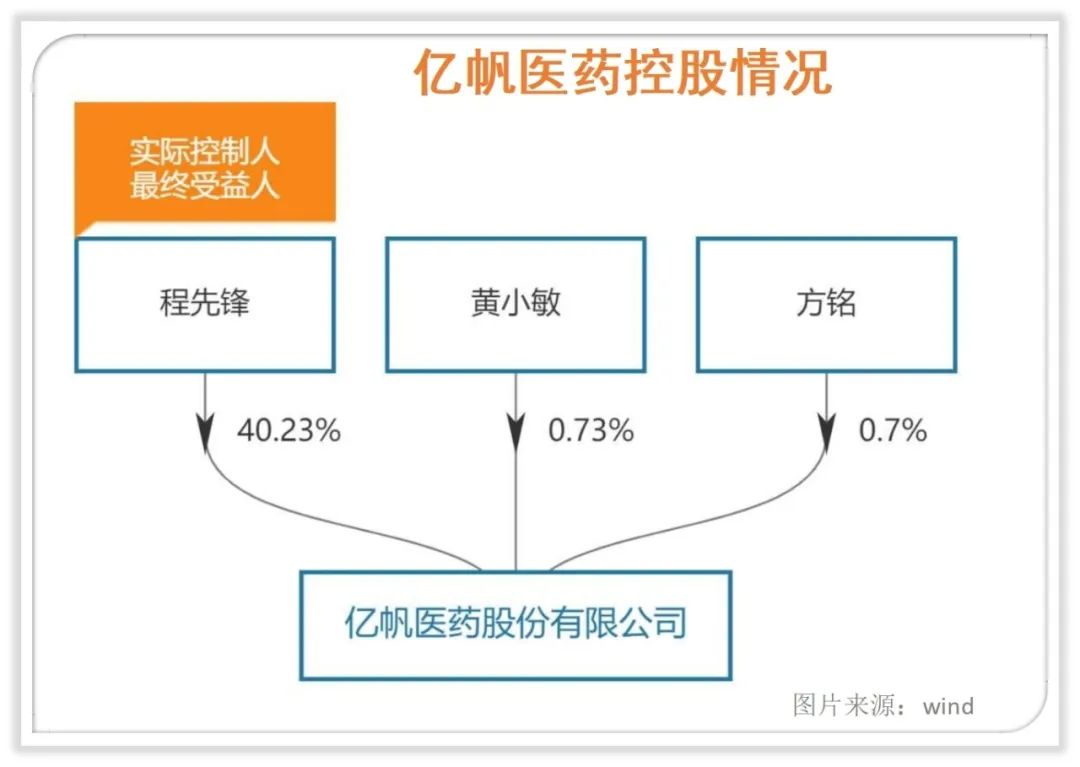 亿帆医药控股情况

实际控制人
最终受益人

程先锋

黄小敏

方铭

40.23%

0.73%

0.7%

亿帆医药股份有限公司

图片来源：wind